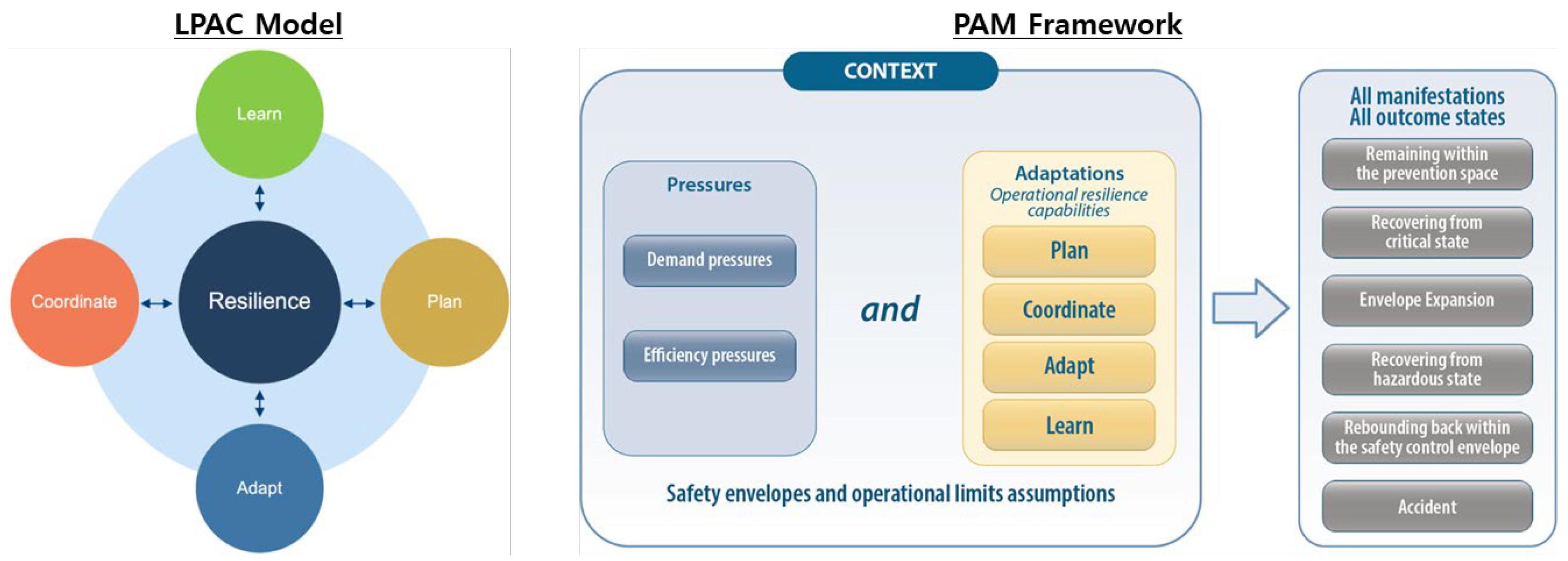 LPAC Model

Learn

Coordinate

Resilience

Plan

Adapt

PAM Framework

CONTEXT

Pressures

Demand pressures

Efficiency pressures

and

Adaptations
Operational resilience capabilities

Plan

Coordinate

Adapt

Learn

Safety envelopes and operational limits assumptions

All manifestations
All outcome states

Remaining within the prevention space

Recovering from critical state

Envelope Expansion

Recovering from hazardous state

Rebounding back within the safety control envelope

Accident